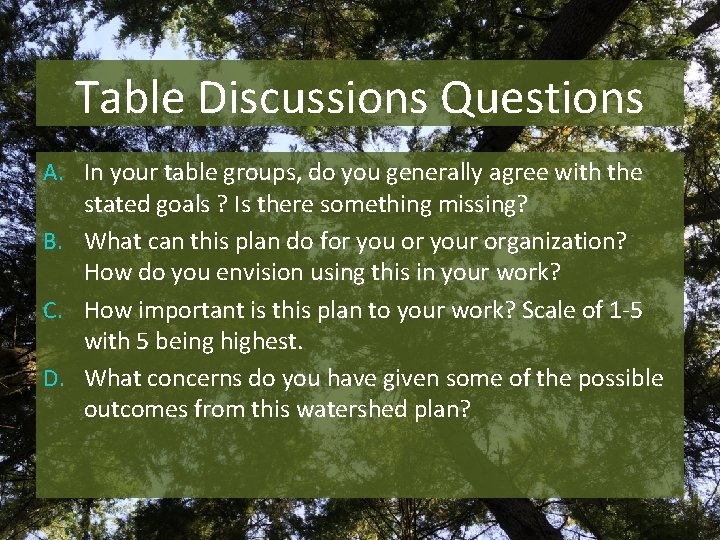 Table Discussions Questions

A. In your table groups, do you generally agree with the stated goals ? Is there something missing?

B. What can this plan do for you or your organization? How do you envision using this in your work?

C. How important is this plan to your work? Scale of 1-5 with 5 being highest.

D. What concerns do you have given some of the possible outcomes from this watershed plan?